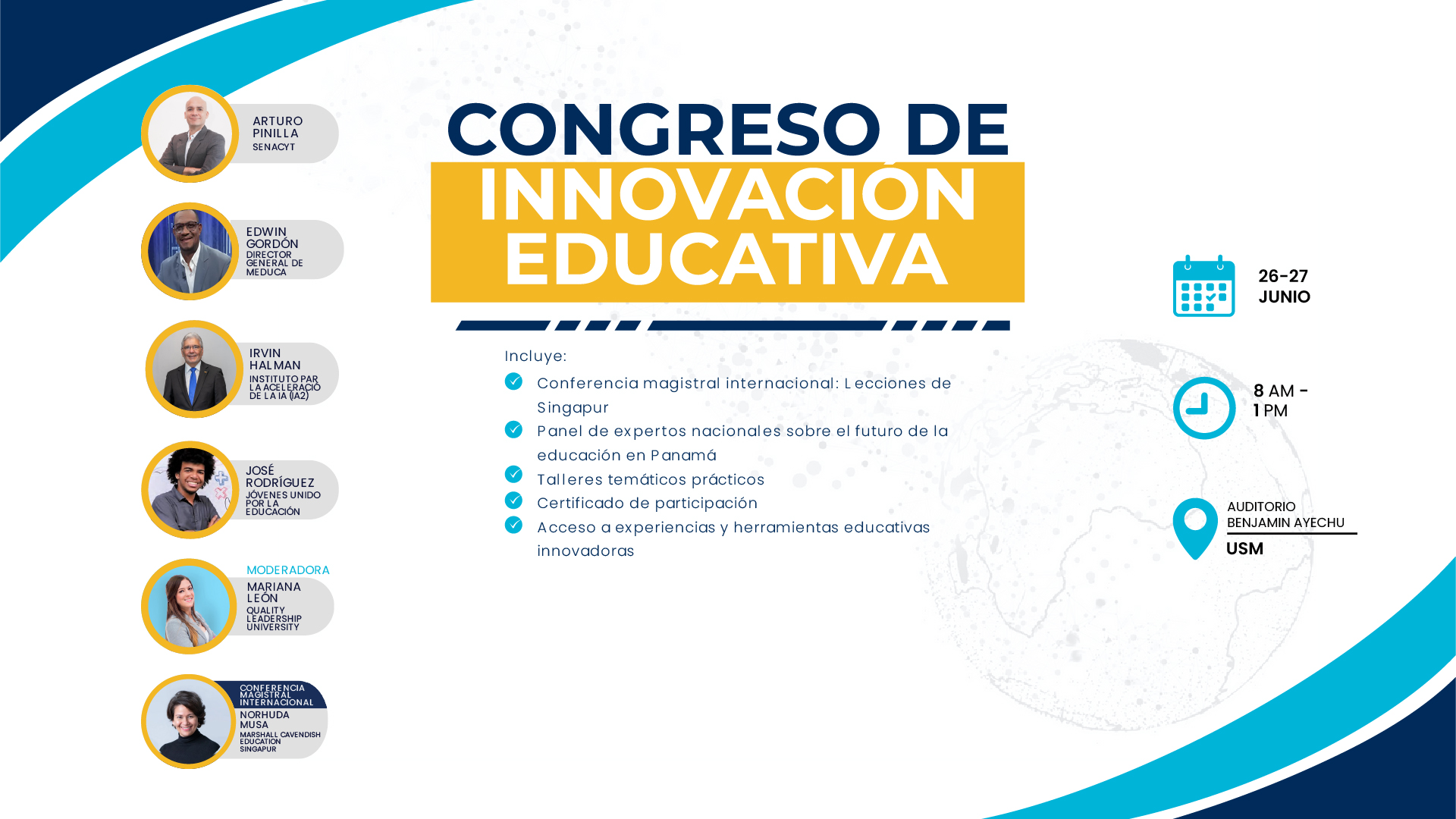 ARTURO PINILLA
SENACYT

EDWIN GORDÓN
DIRECTOR GENERAL DE MEDUCA

IRVIN HALMAN
INSTITUTO PAR LA ACELERACIÓ DE LA IA (IA2)

JOSÉ RODRÍGUEZ
JÓVENES UNIDO POR LA EDUCACIÓN

MODERADORA
MARIANA LEÓN
QUALITY LEADERSHIP UNIVERSITY

CONFERENCIA MAGISTRAL INTERNACIONAL
NORHUDA MUSA
MARSHALL CAVENDISH EDUCATION SINGAPUR

CONGRESO DE
INNOVACIÓN EDUCATIVA

Incluye:
Conferencia magistral internacional: Lecciones de Singapur
Panel de expertos nacionales sobre el futuro de la educación en Panamá
Talleres temáticos prácticos
Certificado de participación
Acceso a experiencias y herramientas educativas innovadoras

26-27 JUNIO

8 AM - 1 PM

AUDITORIO BENJAMIN AYECHU
USM